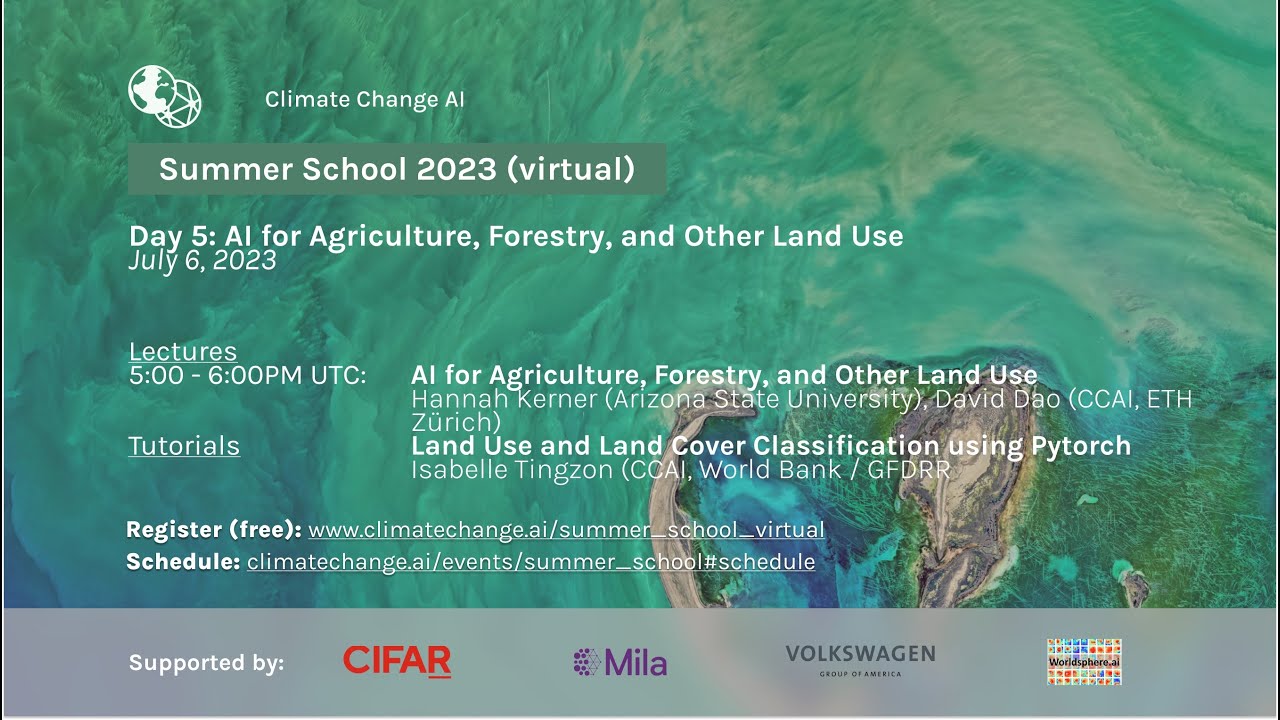 Climate Change AI

Summer School 2023 (virtual)

Day 5: AI for Agriculture, Forestry, and Other Land Use
July 6, 2023

Lectures
5:00 - 6:00PM UTC: AI for Agriculture, Forestry, and Other Land Use
Hannah Kerner (Arizona State University), David Dao (CCAI, ETH Zürich)
Tutorials Land Use and Land Cover Classification using Pytorch
Isabelle Tingzon (CCAI, World Bank / GFDRR

Register (free): www.climatechange.ai/summer_school_virtual
Schedule: climatechange.ai/events/summer_school#schedule

Supported by: CIFAR Mila VOLKSWAGEN GROUP OF AMERICA Worldsphere.ai